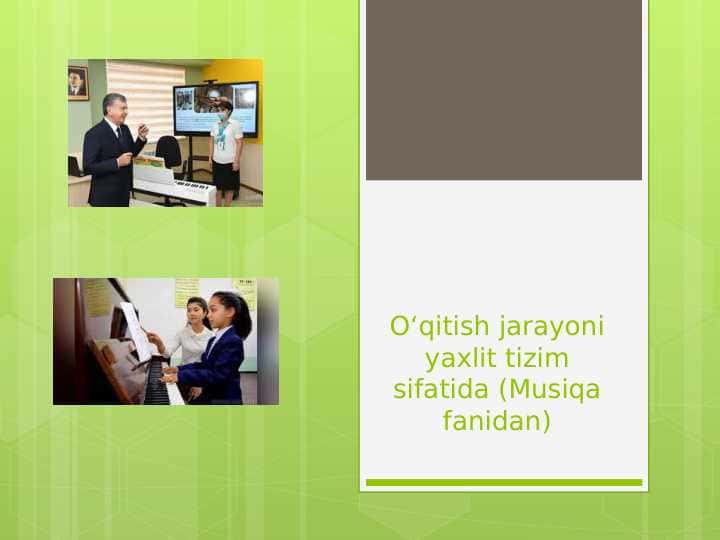 O‘qitish jarayoni yaxlit tizim sifatida (Musiqa fanidan)